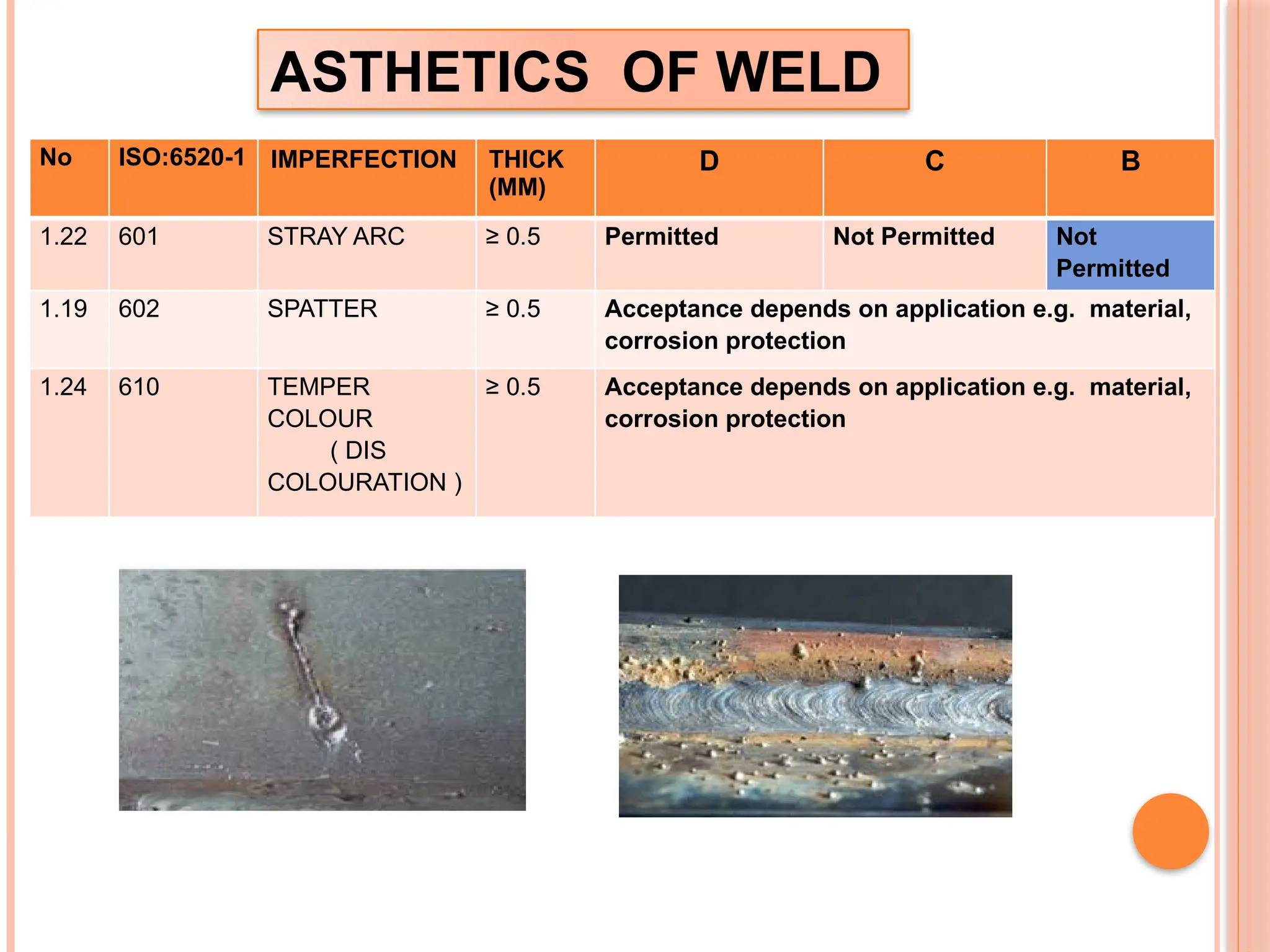 ASTHETICS OF WELD

| No | ISO:6520-1 | IMPERFECTION | THICK (MM) | D | C | B |
|---|---|---|---|---|---|---|
| 1.22 | 601 | STRAY ARC | ≥ 0.5 | Permitted | Not Permitted | Not Permitted |
| 1.19 | 602 | SPATTER | ≥ 0.5 | Acceptance depends on application e.g. material, corrosion protection | | |
| 1.24 | 610 | TEMPER COLOUR ( DIS COLOURATION ) | ≥ 0.5 | Acceptance depends on application e.g. material, corrosion protection | | |